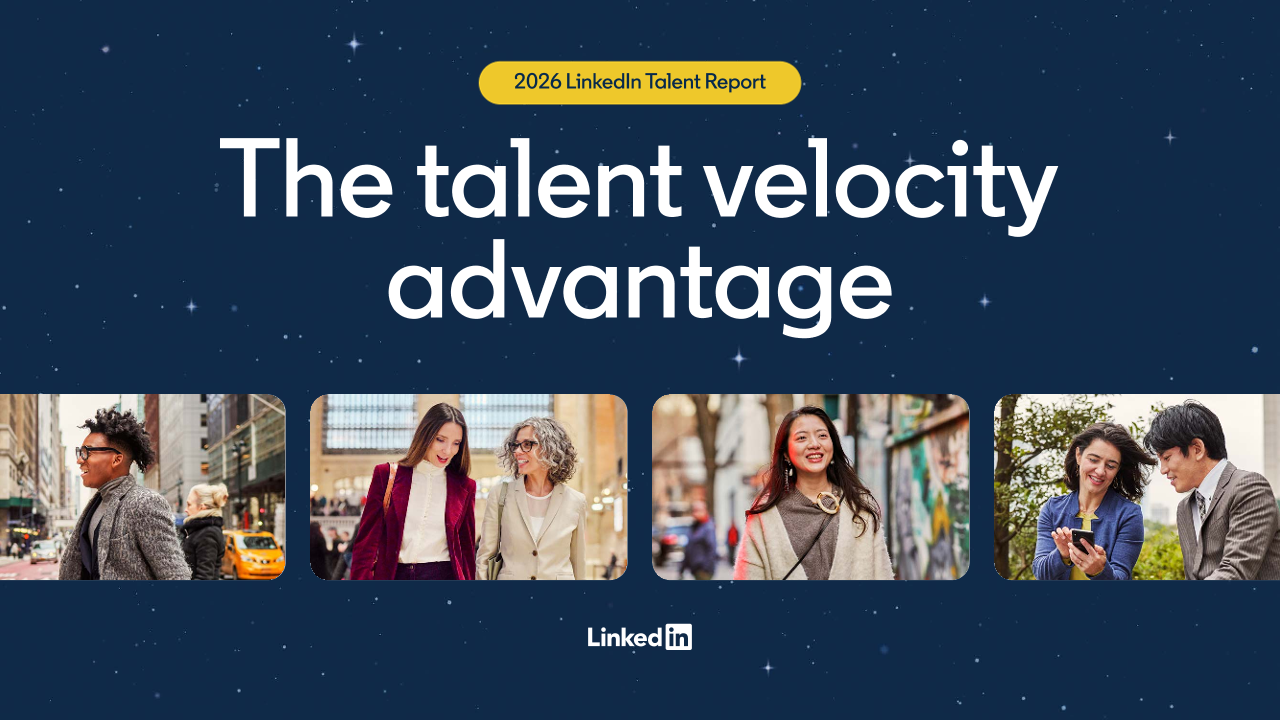 2026 LinkedIn Talent Report

The talent velocity advantage

LinkedIn